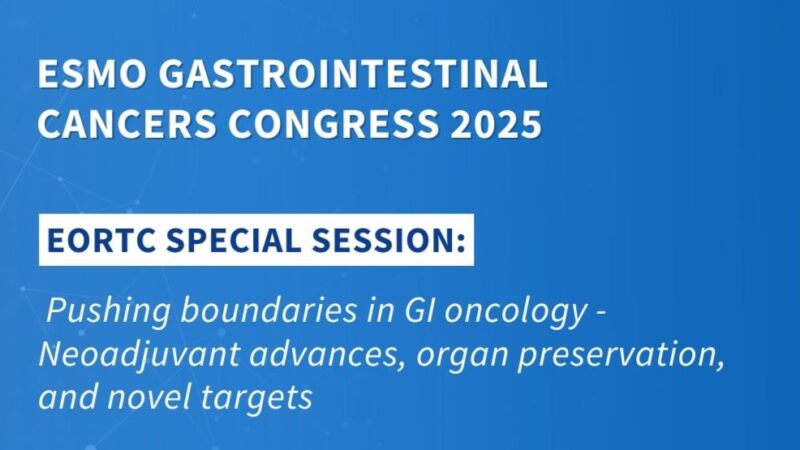 ESMO GASTROINTESTINAL CANCERS CONGRESS 2025

EORTC SPECIAL SESSION:

Pushing boundaries in GI oncology - Neoadjuvant advances, organ preservation, and novel targets